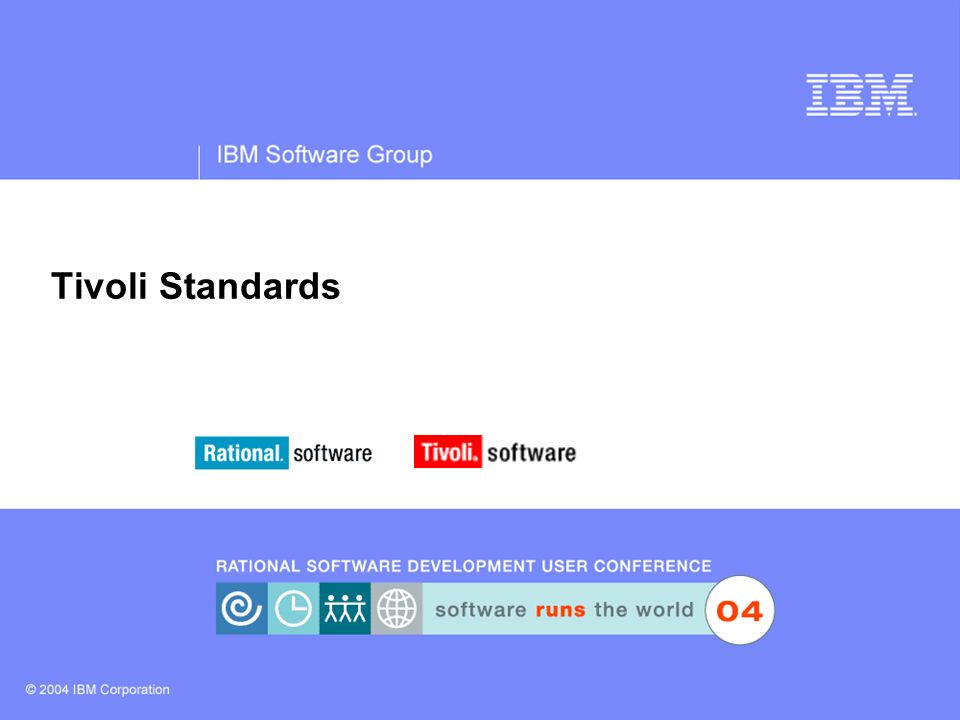 IBM

IBM Software Group

Tivoli Standards

Rational. software

Tivoli. software

RATIONAL SOFTWARE DEVELOPMENT USER CONFERENCE

software runs the world 04

© 2004 IBM Corporation